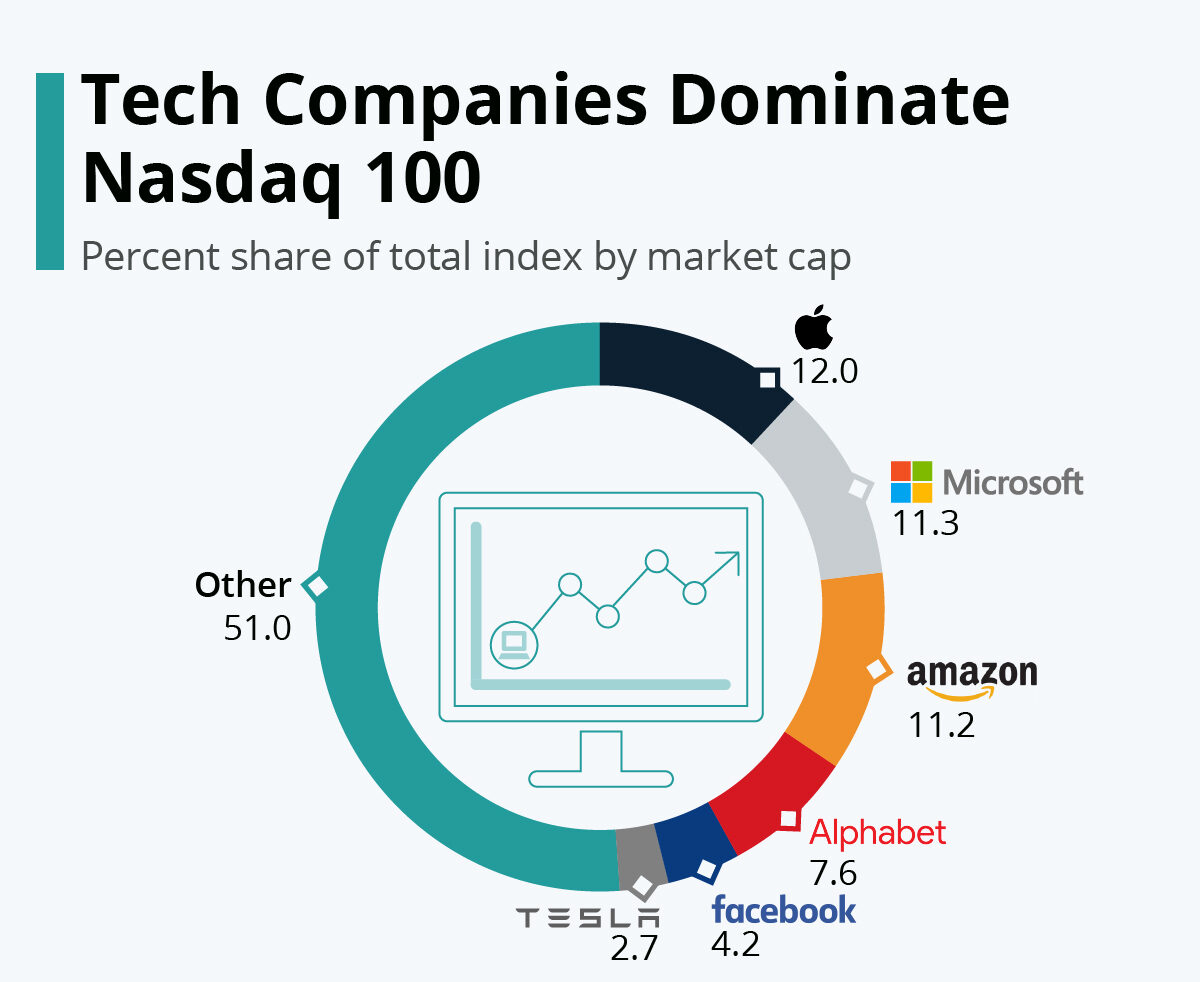 Tech Companies Dominate Nasdaq 100

Percent share of total index by market cap

12.0

Microsoft
11.3

amazon
11.2

Alphabet
7.6

facebook
4.2

TESLA
2.7

Other
51.0